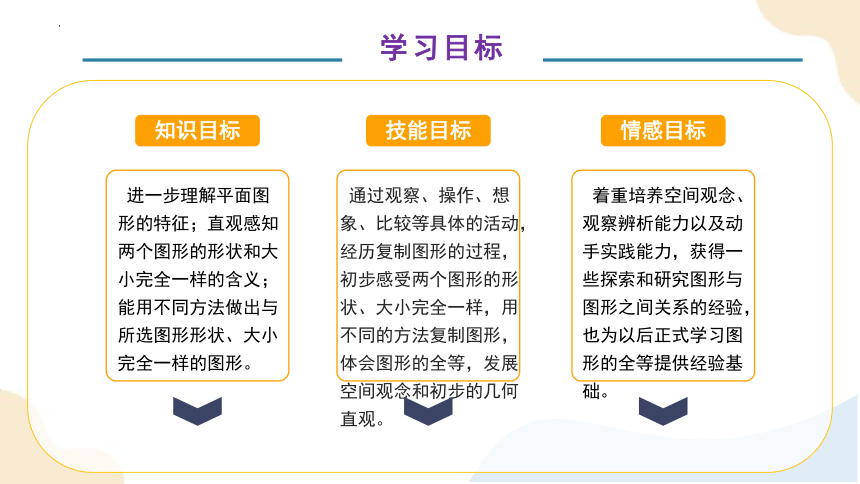 学习目标

知识目标

进一步理解平面图形的特征；直观感知两个图形的形状和大小完全一样的含义；能用不同方法做出与所选图形形状、大小完全一样的图形。

技能目标

通过观察、操作、想象、比较等具体的活动，经历复制图形的过程，初步感受两个图形的形状、大小完全一样，用不同的方法复制图形，体会图形的全等，发展空间观念和初步的几何直观。

情感目标

着重培养空间观念、观察辨析能力以及动手实践能力，获得一些探索和研究图形与图形之间关系的经验，也为以后正式学习图形的全等提供经验基础。